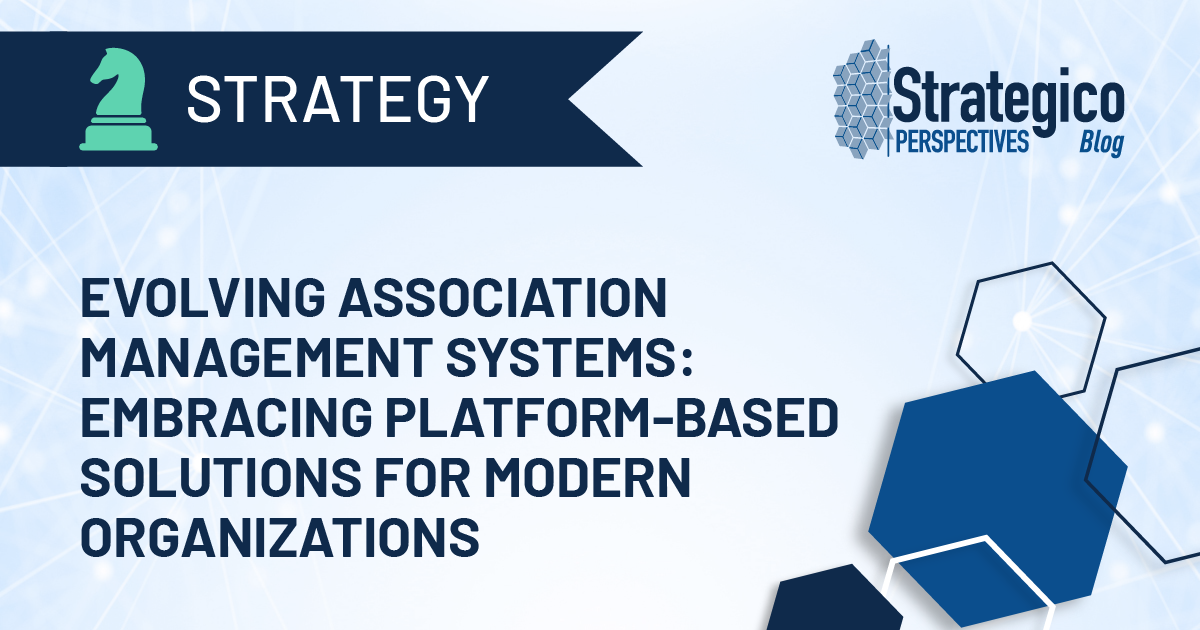 STRATEGY

Strategico
PERSPECTIVES
Blog

EVOLVING ASSOCIATION MANAGEMENT SYSTEMS: EMBRACING PLATFORM-BASED SOLUTIONS FOR MODERN ORGANIZATIONS